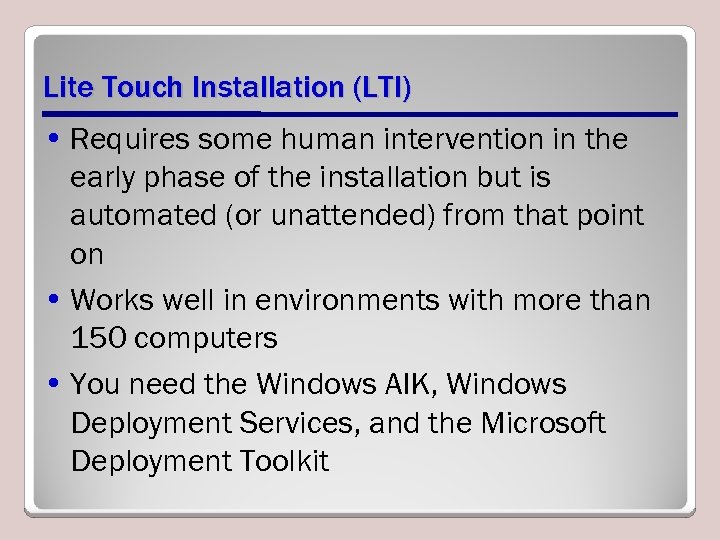 Lite Touch Installation (LTI)

• Requires some human intervention in the early phase of the installation but is automated (or unattended) from that point on

• Works well in environments with more than 150 computers

• You need the Windows AIK, Windows Deployment Services, and the Microsoft Deployment Toolkit